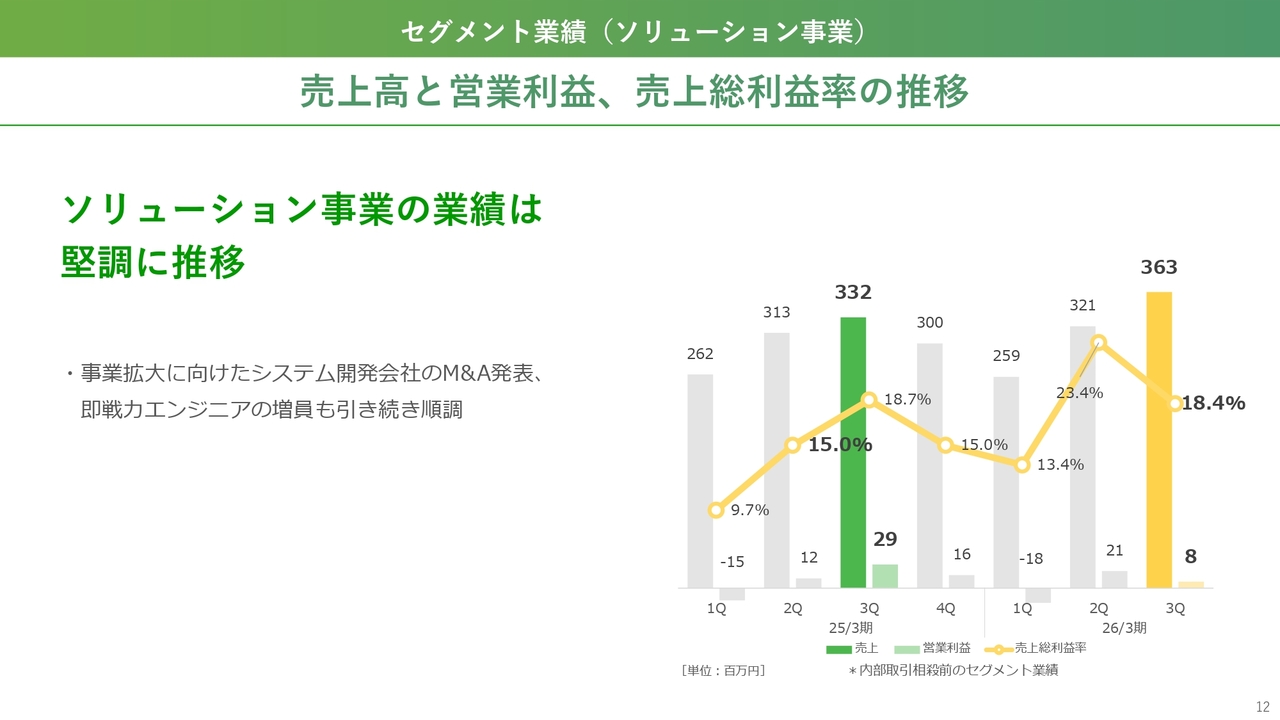 セグメント業績（ソリューション事業）

売上高と営業利益、売上総利益率の推移

ソリューション事業の業績は堅調に推移

・事業拡大に向けたシステム開発会社のM&A発表、即戦力エンジニアの増員も引き続き順調

262
313
332
300
259
321
363
9.7%
15.0%
18.7%
15.0%
13.4%
23.4%
18.4%
-15
12
29
16
-18
21
8
1Q
2Q
3Q
4Q
1Q
2Q
3Q
25/3期
26/3期

売上
営業利益
売上総利益率

［単位：百万円］
＊内部取引相殺前のセグメント業績

12